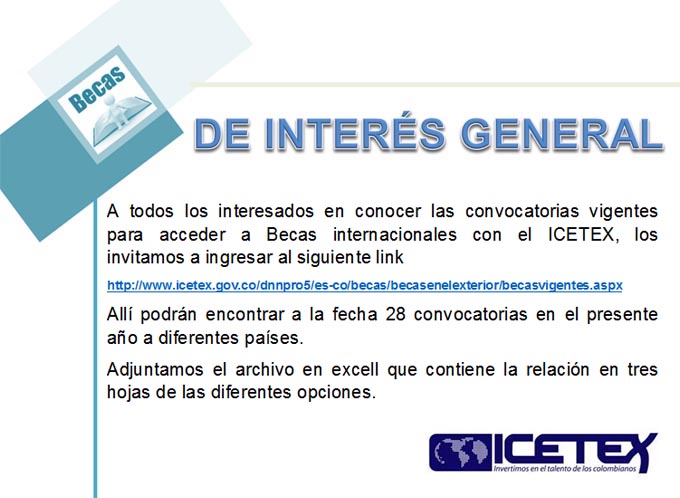 Becas

DE INTERÉS GENERAL

A todos los interesados en conocer las convocatorias vigentes para acceder a Becas internacionales con el ICETEX, los invitamos a ingresar al siguiente link

http://www.icetex.gov.co/dnnpro5/es-co/becas/becasenelexterior/becasvigentes.aspx

Allí podrán encontrar a la fecha 28 convocatorias en el presente año a diferentes países.

Adjuntamos el archivo en excell que contiene la relación en tres hojas de las diferentes opciones.

ICETEX
Invertimos en el talento de los colombianos